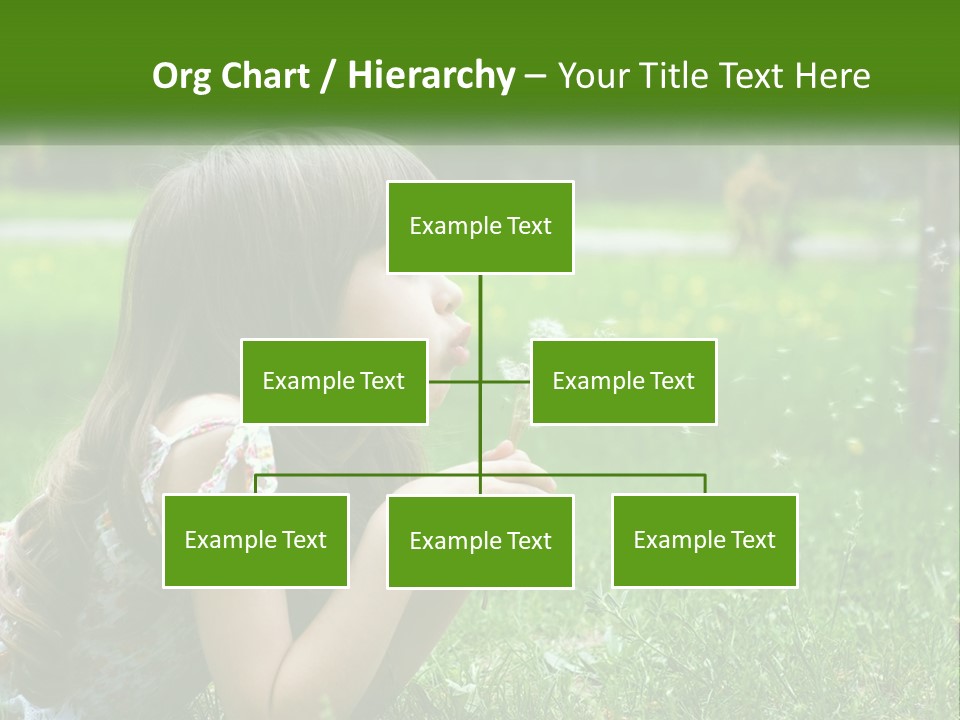 Org Chart / Hierarchy – Your Title Text Here

Example Text

Example Text

Example Text

Example Text

Example Text

Example Text